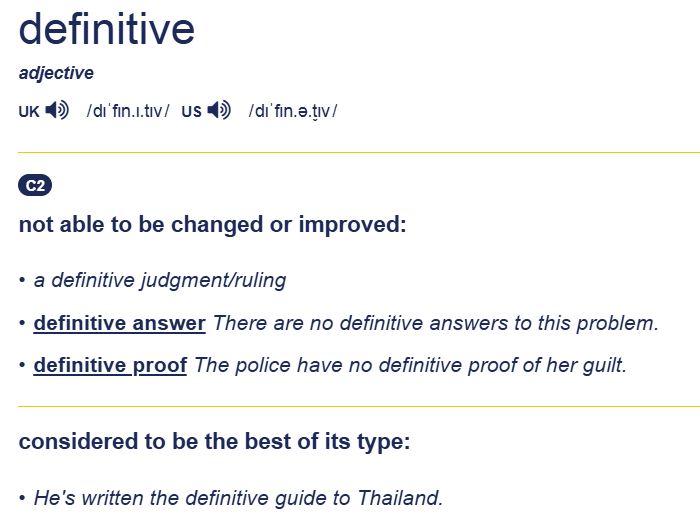 definitive

adjective

UK /dɪˈfɪn.ɪ.tɪv/ US /dɪˈfɪn.ə.t̬ɪv/

C2

not able to be changed or improved:

• a definitive judgment/ruling

• definitive answer There are no definitive answers to this problem.

• definitive proof The police have no definitive proof of her guilt.

considered to be the best of its type:

• He's written the definitive guide to Thailand.